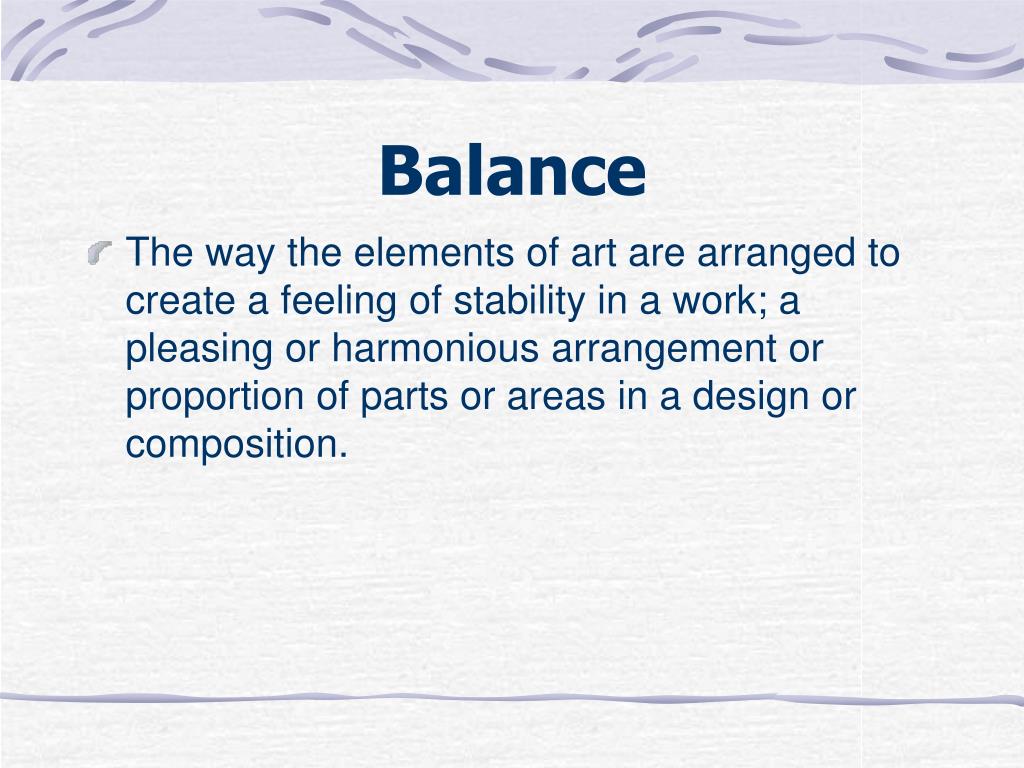 Balance

The way the elements of art are arranged to create a feeling of stability in a work; a pleasing or harmonious arrangement or proportion of parts or areas in a design or composition.